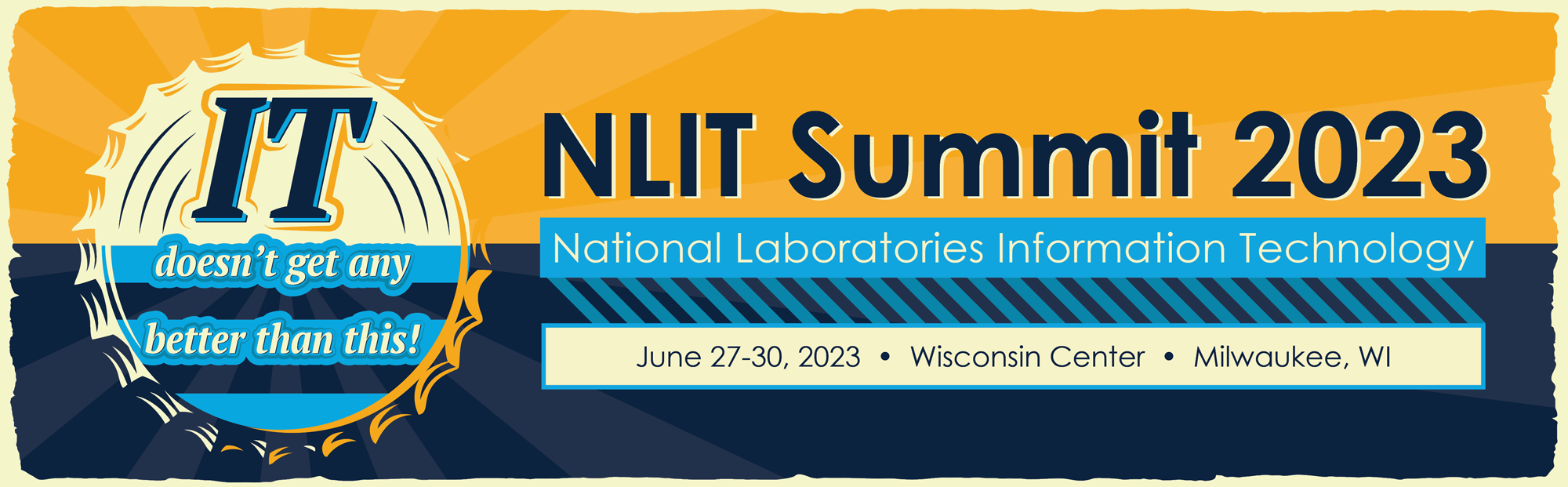 IT doesn't get any better than this!

NLIT Summit 2023

National Laboratories Information Technology

June 27-30, 2023 • Wisconsin Center • Milwaukee, WI